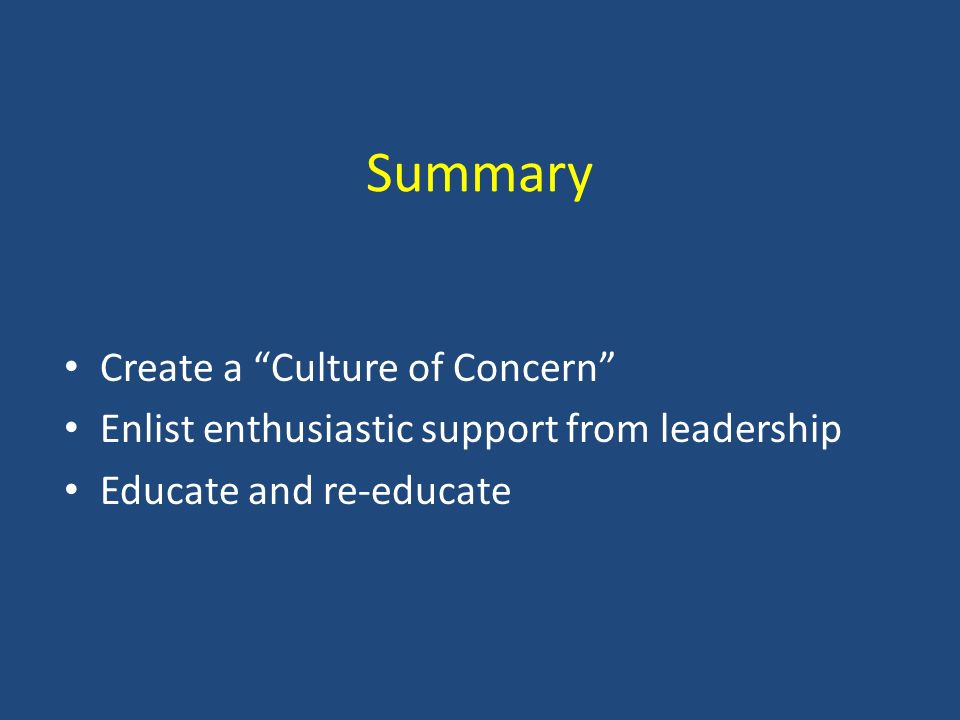 Summary

• Create a “Culture of Concern”
• Enlist enthusiastic support from leadership
• Educate and re-educate